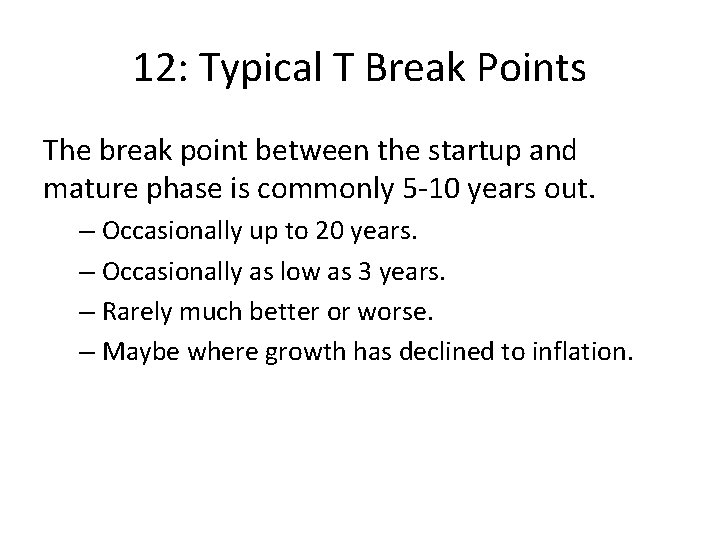 12: Typical T Break Points

The break point between the startup and mature phase is commonly 5-10 years out.

– Occasionally up to 20 years.

– Occasionally as low as 3 years.

– Rarely much better or worse.

– Maybe where growth has declined to inflation.